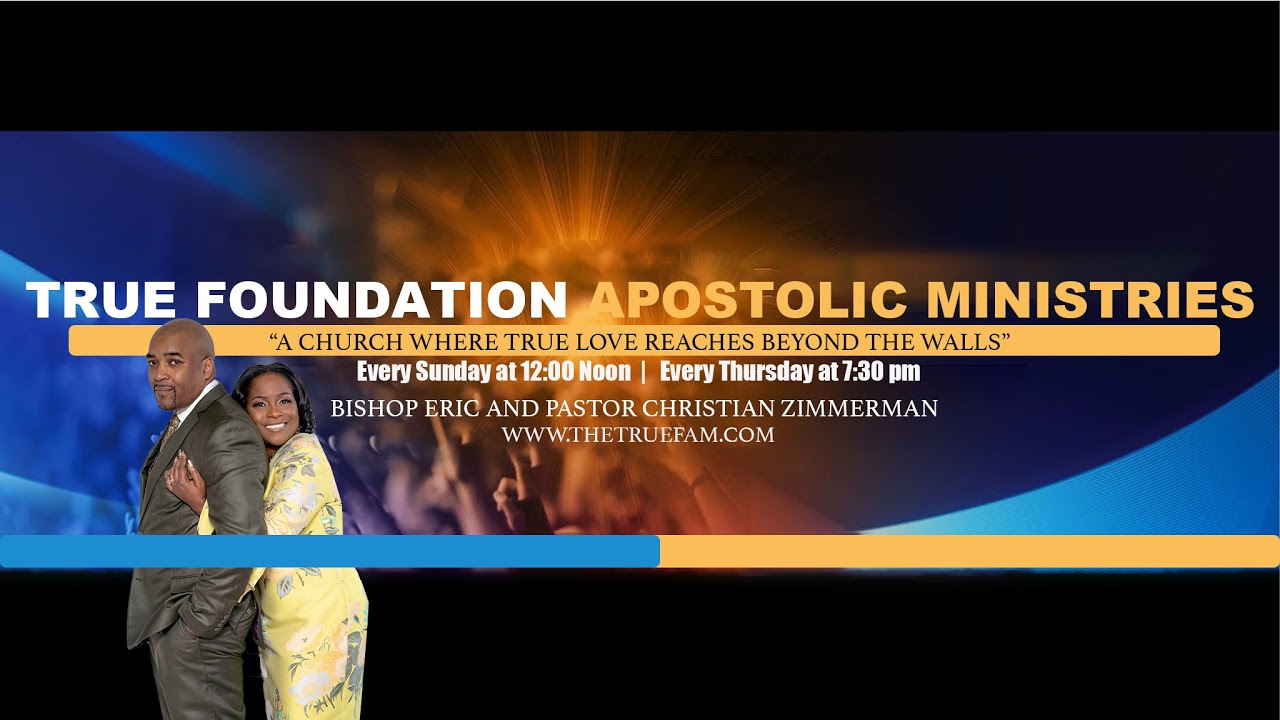 TRUE FOUNDATION APOSTOLIC MINISTRIES

"A CHURCH WHERE TRUE LOVE REACHES BEYOND THE WALLS"

Every Sunday at 12:00 Noon | Every Thursday at 7:30 pm

BISHOP ERIC AND PASTOR CHRISTIAN ZIMMERMAN
WWW.THETRUEFAM.COM